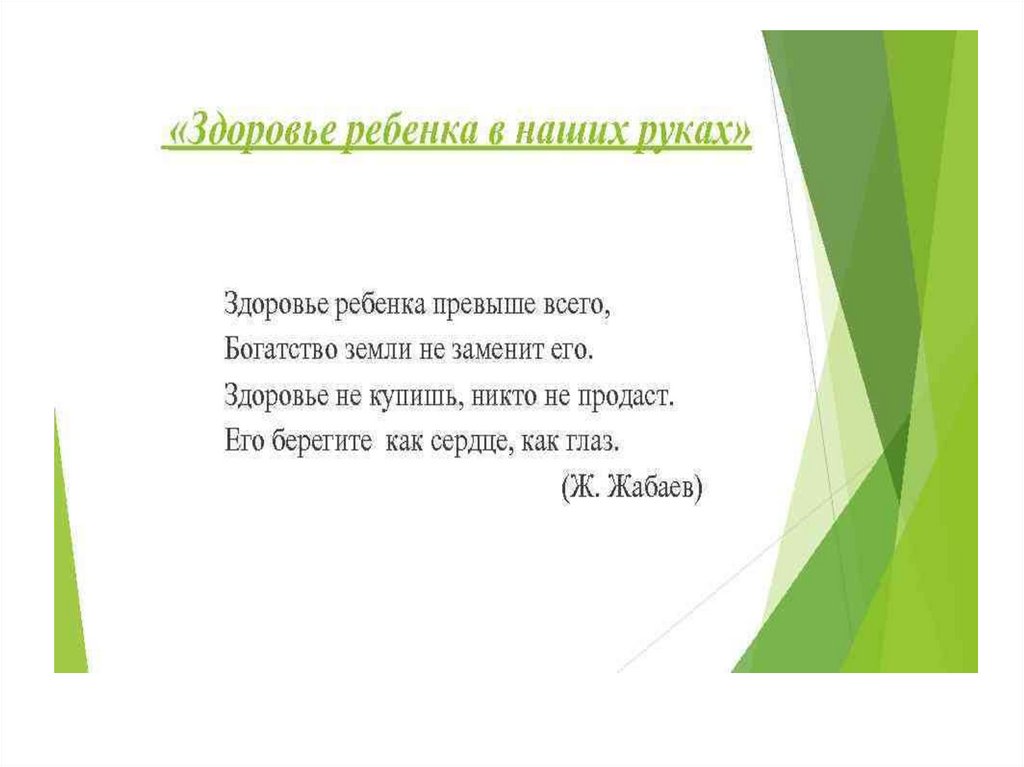 «Здоровье ребенка в наших руках»

Здоровье ребенка превыше всего,
Богатство земли не заменит его.
Здоровье не купишь, никто не продаст.
Его берегите как сердце, как глаз.
(Ж. Жабаев)